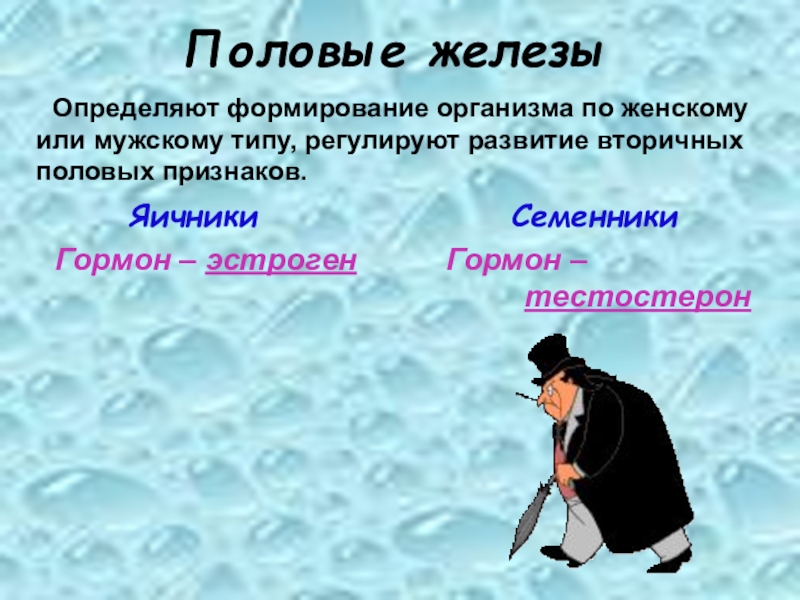 Половые железы

Определяют формирование организма по женскому или мужскому типу, регулируют развитие вторичных половых признаков.

Яичники

Гормон – эстроген

Семенники

Гормон – тестостерон